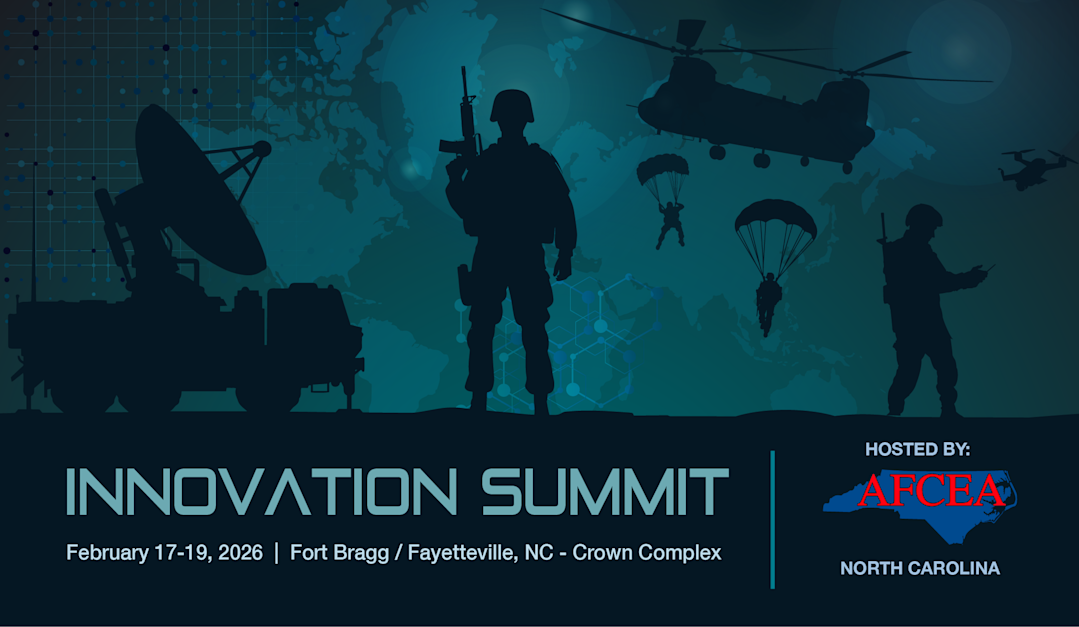 INNOVATION SUMMIT

February 17-19, 2026 | Fort Bragg / Fayetteville, NC - Crown Complex

HOSTED BY:

AFCEA

NORTH CAROLINA